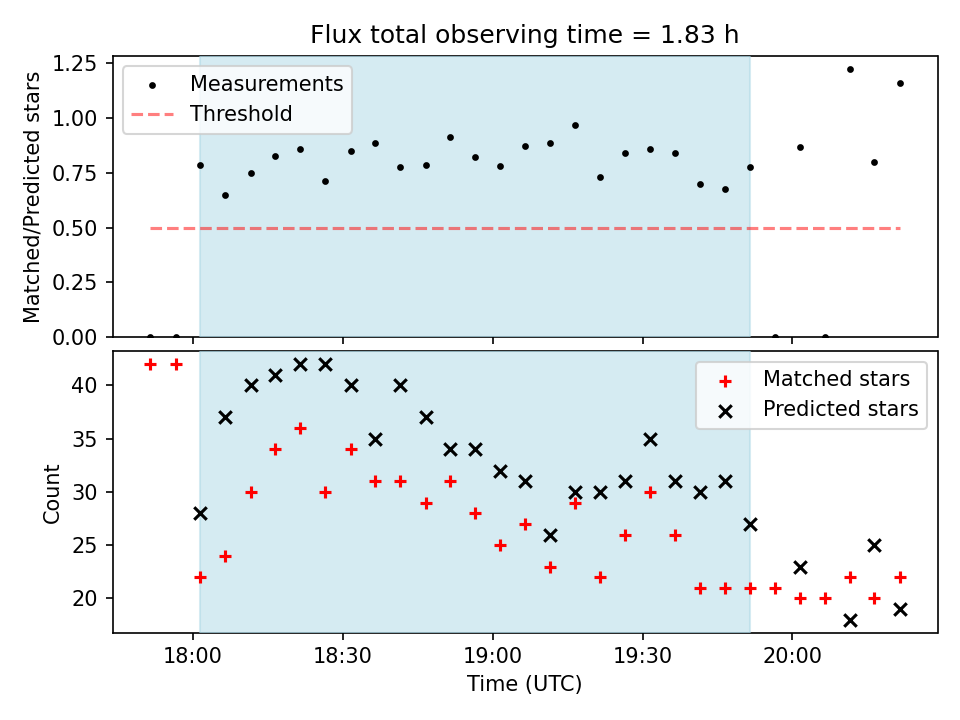 Flux total observing time = 1.83 h

Measurements
Threshold

Matched/Predicted stars

1.25
1.00
0.75
0.50
0.25
0.00

Matched stars
Predicted stars

Count

40
35
30
25
20

18:00
18:30
19:00
19:30
20:00

Time (UTC)